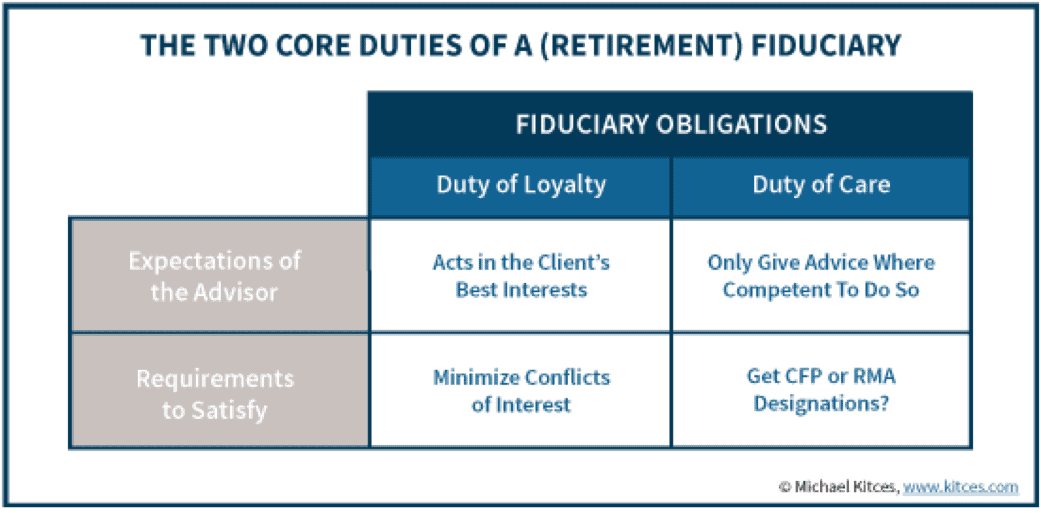 THE TWO CORE DUTIES OF A (RETIREMENT) FIDUCIARY

| | FIDUCIARY OBLIGATIONS | |
|---|---|---|
| | Duty of Loyalty | Duty of Care |
| Expectations of the Advisor | Acts in the Client's Best Interests | Only Give Advice Where Competent To Do So |
| Requirements to Satisfy | Minimize Conflicts of Interest | Get CFP or RMA Designations? |

© Michael Kitces, www.kitces.com